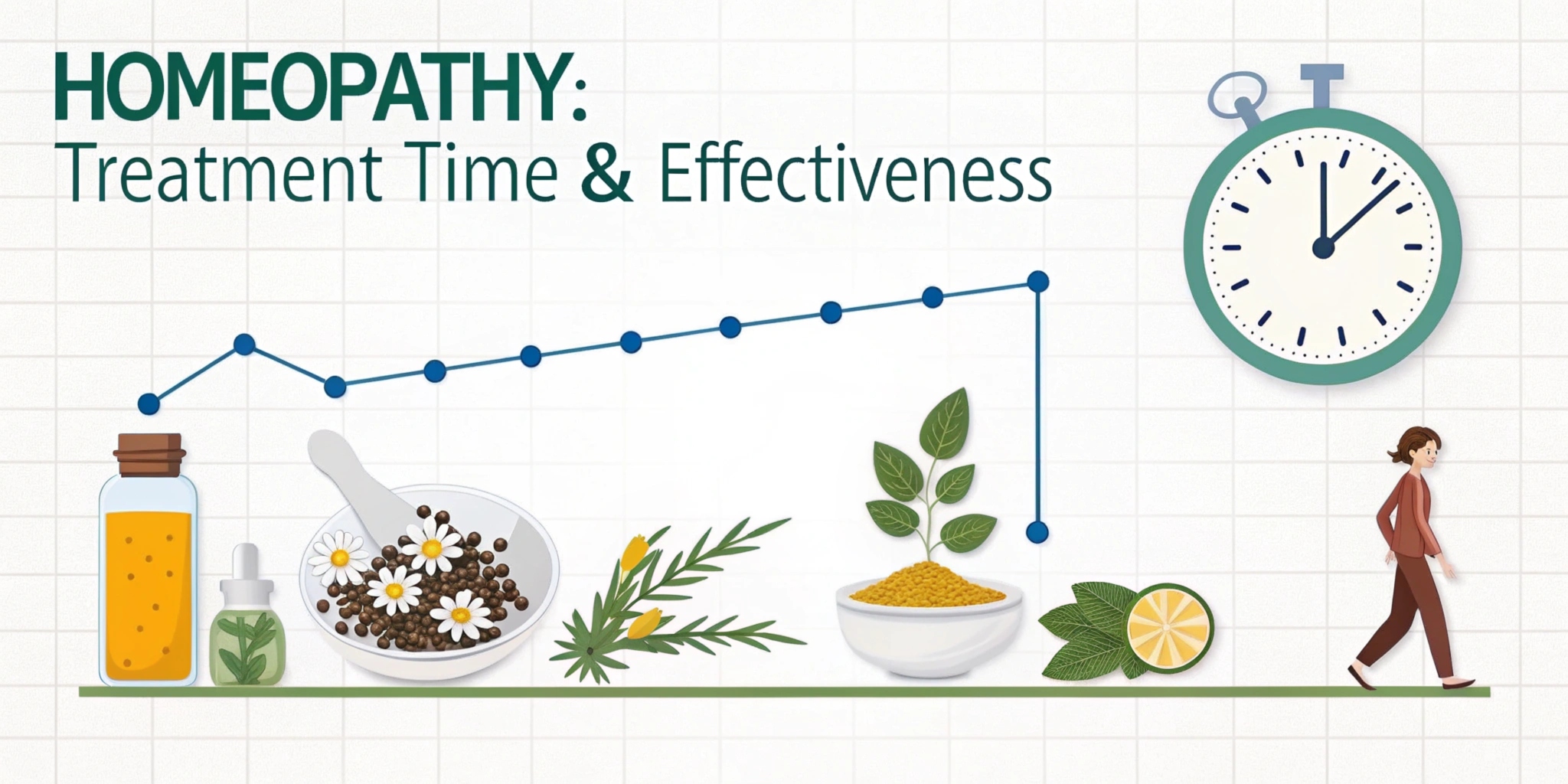 HOMEOPATHY:
Treatment Time & Effectiveness